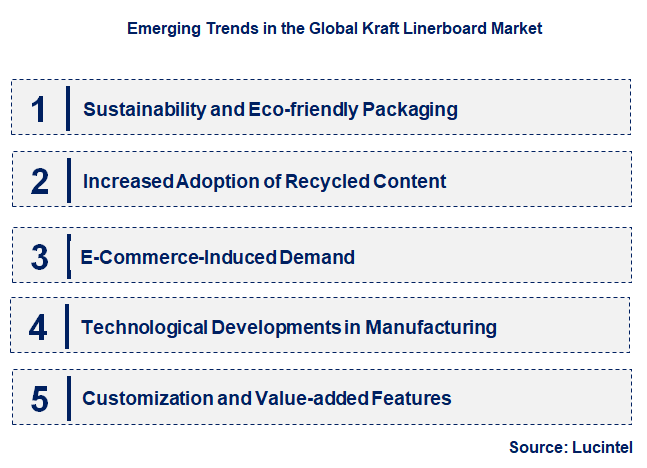 Emerging Trends in the Global Kraft Linerboard Market

1 Sustainability and Eco-friendly Packaging

2 Increased Adoption of Recycled Content

3 E-Commerce-Induced Demand

4 Technological Developments in Manufacturing

5 Customization and Value-added Features

Source: Lucintel